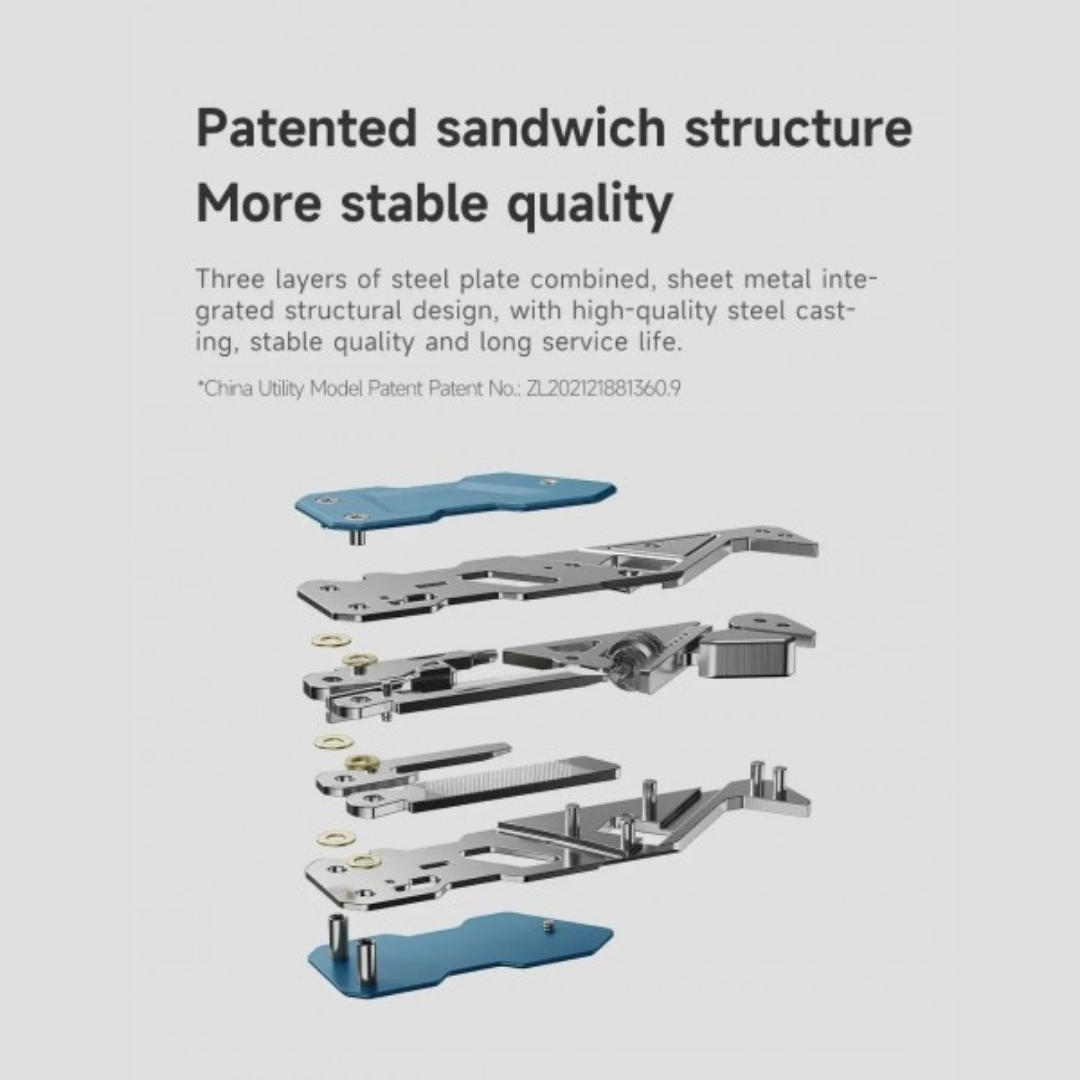 Patented sandwich structure
More stable quality

Three layers of steel plate combined, sheet metal integrated structural design, with high-quality steel casting, stable quality and long service life.

*China Utility Model Patent Patent No.: ZL202121881360.9